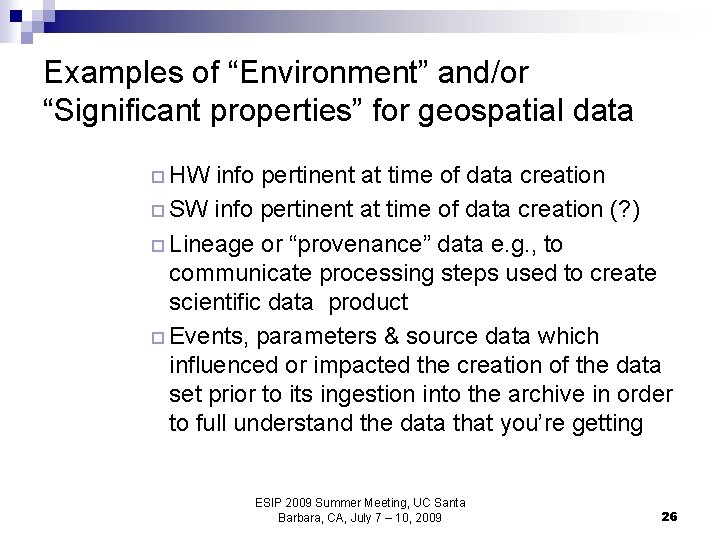 Examples of “Environment” and/or “Significant properties” for geospatial data

□ HW info pertinent at time of data creation

□ SW info pertinent at time of data creation (?)

□ Lineage or “provenance” data e.g., to communicate processing steps used to create scientific data product

□ Events, parameters & source data which influenced or impacted the creation of the data set prior to its ingestion into the archive in order to full understand the data that you’re getting

ESIP 2009 Summer Meeting, UC Santa Barbara, CA, July 7 – 10, 2009

26